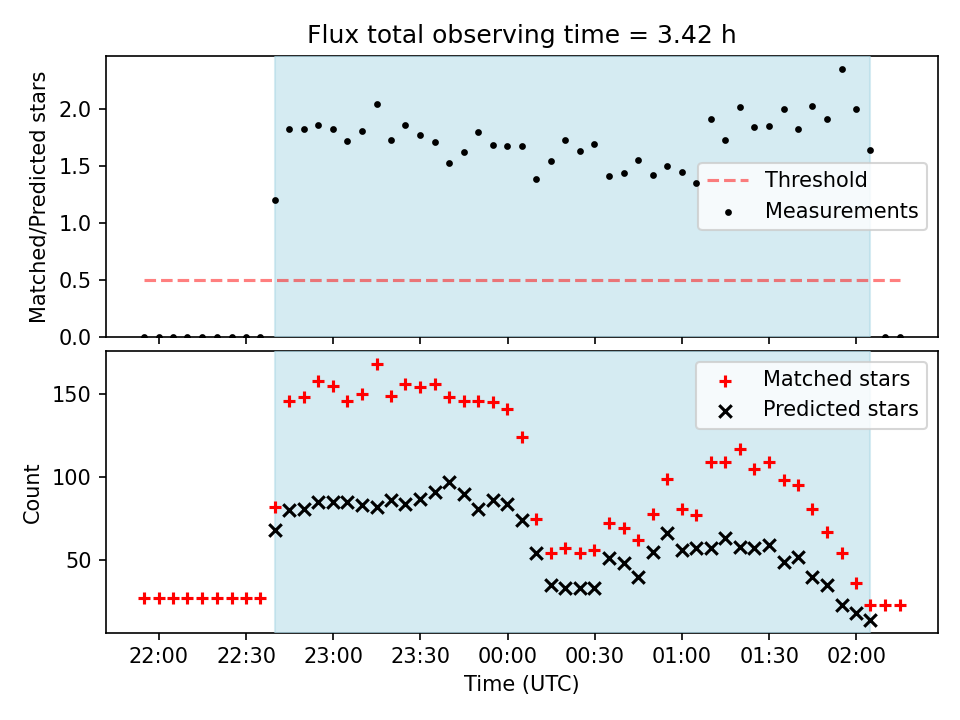 Flux total observing time = 3.42 h

Matched/Predicted stars

2.0
1.5
1.0
0.5
0.0

Threshold
Measurements

Count

150
100
50

Matched stars
Predicted stars

22:00
22:30
23:00
23:30
00:00
00:30
01:00
01:30
02:00

Time (UTC)